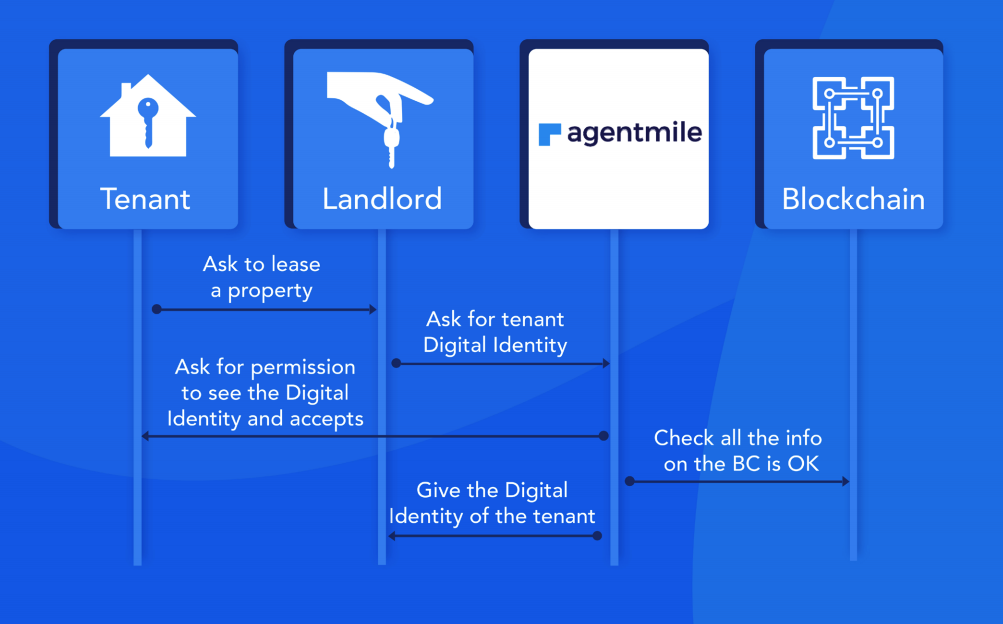 Tenant

Landlord

agentmile

Blockchain

Ask to lease a property

Ask for tenant Digital Identity

Ask for permission to see the Digital Identity and accepts

Check all the info on the BC is OK

Give the Digital Identity of the tenant